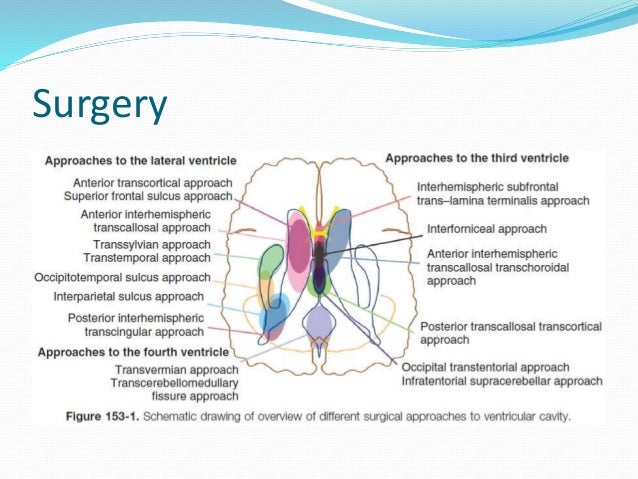 Surgery

Approaches to the lateral ventricle

Anterior transcortical approach
Superior frontal sulcus approach

Anterior interhemispheric transcallosal approach

Transsylvian approach
Transtemporal approach

Occipitotemporal sulcus approach

Interparietal sulcus approach

Posterior interhemispheric transcingular approach

Approaches to the fourth ventricle

Transvermian approach
Transcerebellomedullary fissure approach

Approaches to the third ventricle

Interhemispheric subfrontal trans–lamina terminalis approach

Interforniceal approach

Anterior interhemispheric transcallosal transchoroidal approach

Posterior transcallosal transcortical approach

Occipital transtentorial approach
Infratentorial supracerebellar approach

Figure 153-1. Schematic drawing of overview of different surgical approaches to ventricular cavity.